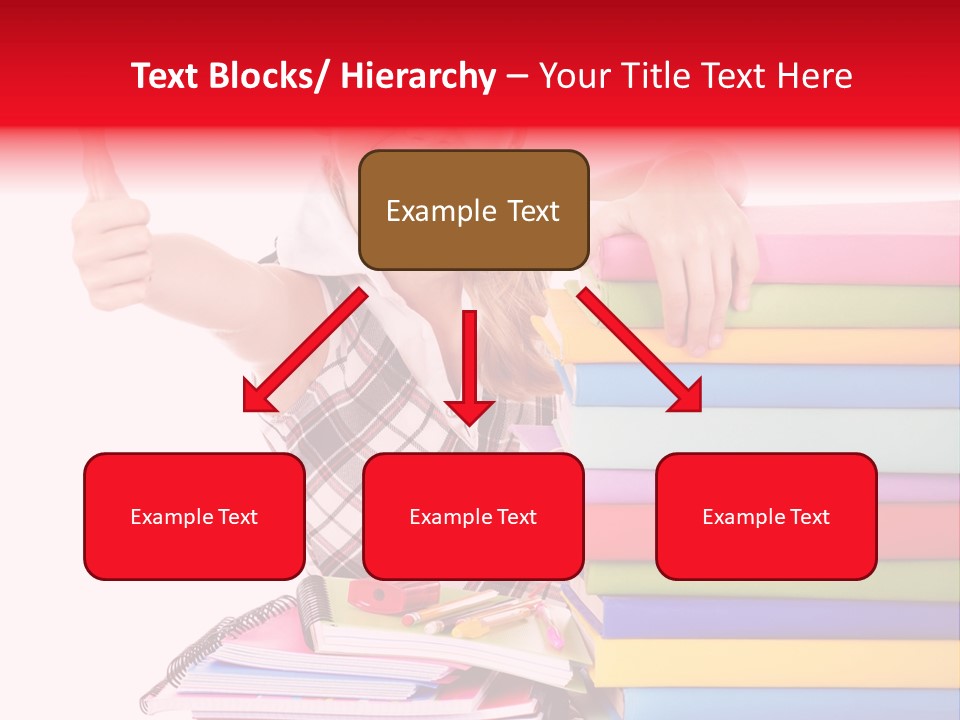 Text Blocks/ Hierarchy – Your Title Text Here

Example Text

Example Text

Example Text

Example Text